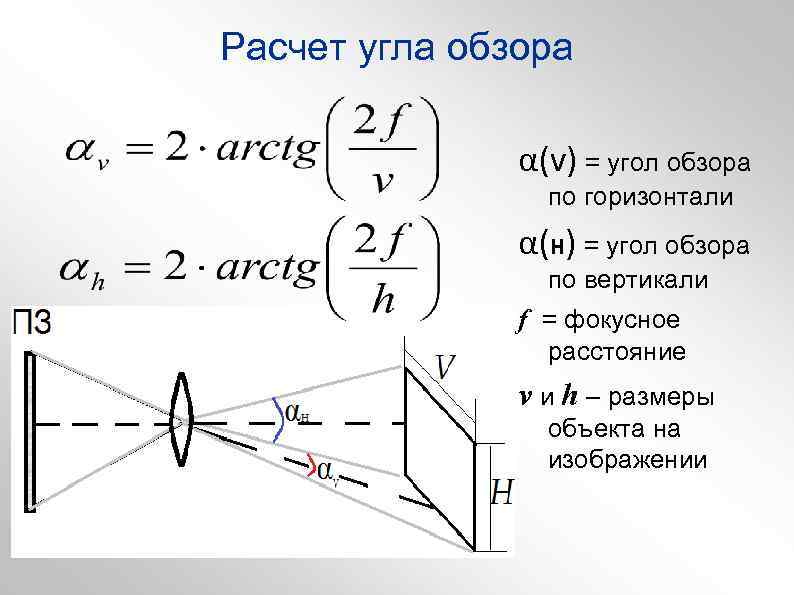 Расчет угла обзора

$\alpha_v = 2 \cdot arctg\left(\frac{2f}{v}\right)$

$\alpha_h = 2 \cdot arctg\left(\frac{2f}{h}\right)$

α(v) = угол обзора по горизонтали

α(н) = угол обзора по вертикали

$f$ = фокусное расстояние

$v$ и $h$ – размеры объекта на изображении

ПЗ

$\alpha_н$

$\alpha_v$

$V$

$H$